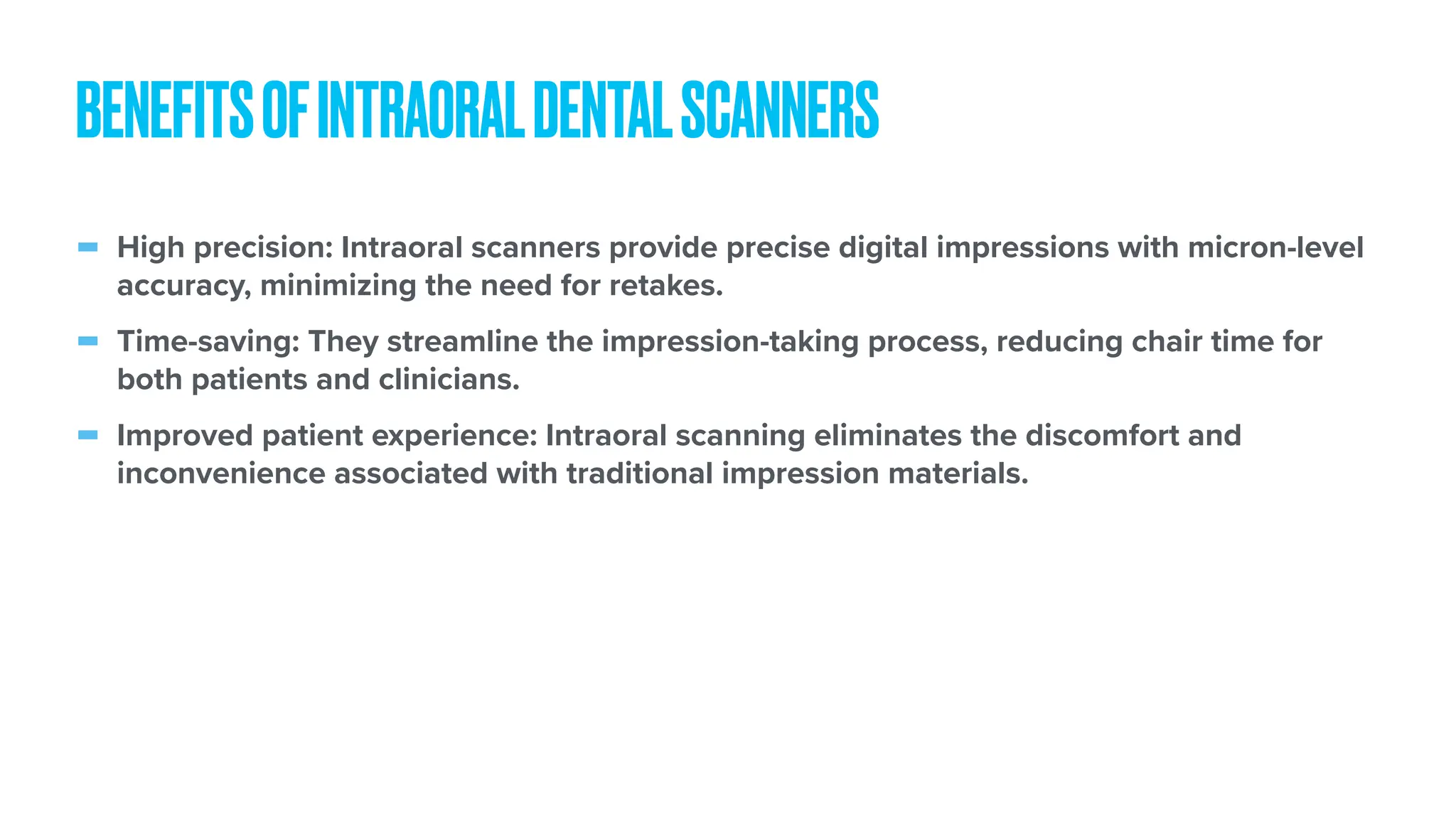 BENEFITS OF INTRAORAL DENTAL SCANNERS

- High precision: Intraoral scanners provide precise digital impressions with micron-level accuracy, minimizing the need for retakes.

- Time-saving: They streamline the impression-taking process, reducing chair time for both patients and clinicians.

- Improved patient experience: Intraoral scanning eliminates the discomfort and inconvenience associated with traditional impression materials.